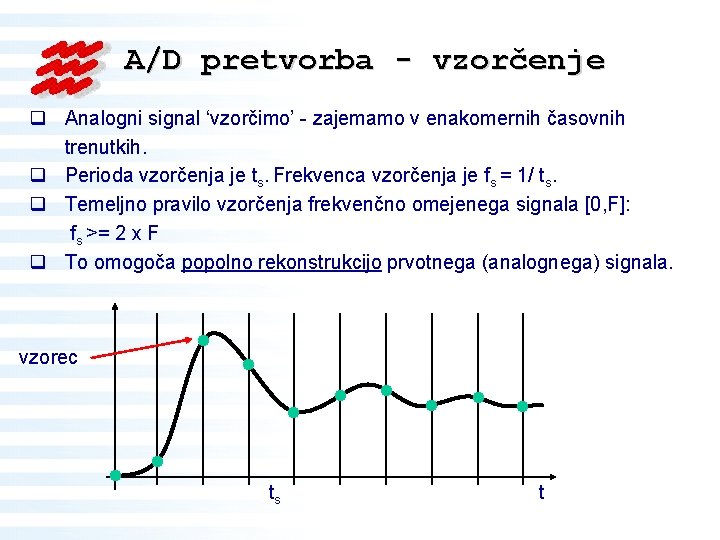 A/D pretvorba - vzorčenje

❑ Analogni signal ‘vzorčimo’ - zajemamo v enakomernih časovnih trenutkih.

❑ Perioda vzorčenja je $t_s$. Frekvenca vzorčenja je $f_s = 1/ t_s$.

❑ Temeljno pravilo vzorčenja frekvenčno omejenega signala [0,F]: $f_s >= 2 \times F$

❑ To omogoča popolno rekonstrukcijo prvotnega (analognega) signala.

vzorec

$t_s$

t